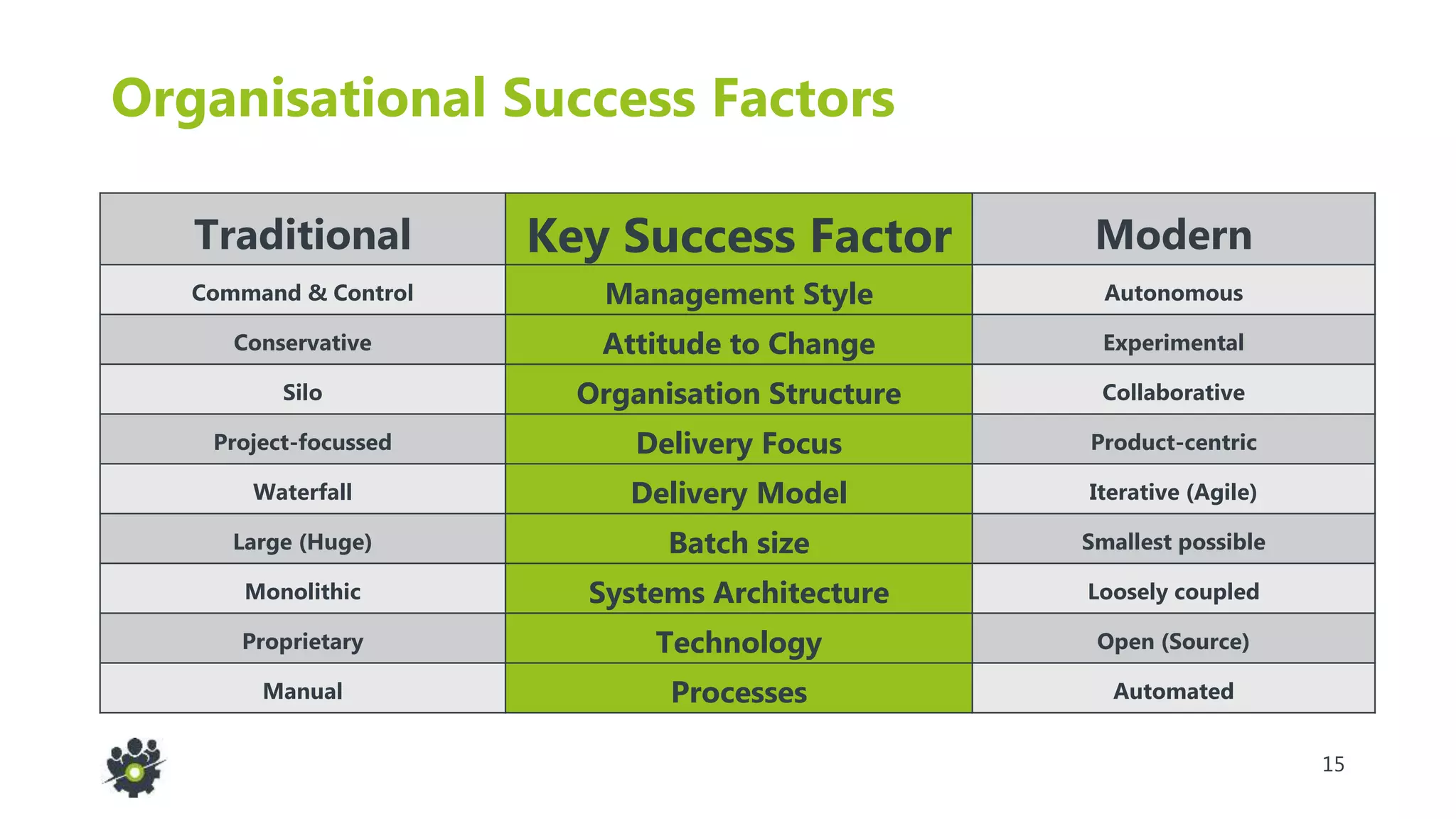 Organisational Success Factors

| Traditional | Key Success Factor | Modern |
|---|---|---|
| Command & Control | Management Style | Autonomous |
| Conservative | Attitude to Change | Experimental |
| Silo | Organisation Structure | Collaborative |
| Project-focussed | Delivery Focus | Product-centric |
| Waterfall | Delivery Model | Iterative (Agile) |
| Large (Huge) | Batch size | Smallest possible |
| Monolithic | Systems Architecture | Loosely coupled |
| Proprietary | Technology | Open (Source) |
| Manual | Processes | Automated |

15